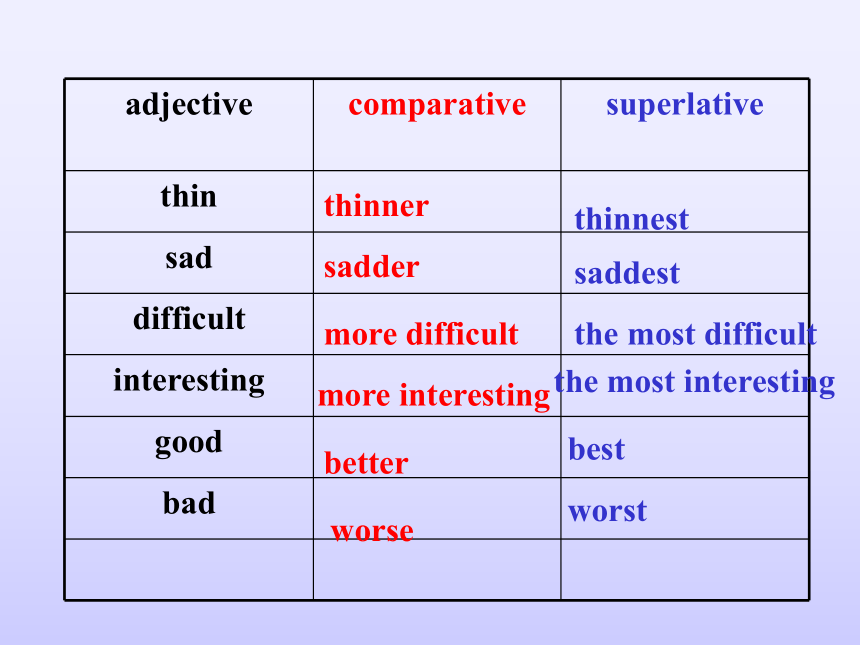 | adjective | comparative | superlative |
|---|---|---|
| thin | thinner | thinnest |
| sad | sadder | saddest |
| difficult | more difficult | the most difficult |
| interesting | more interesting | the most interesting |
| good | better | best |
| bad | worse | worst |
| | | |